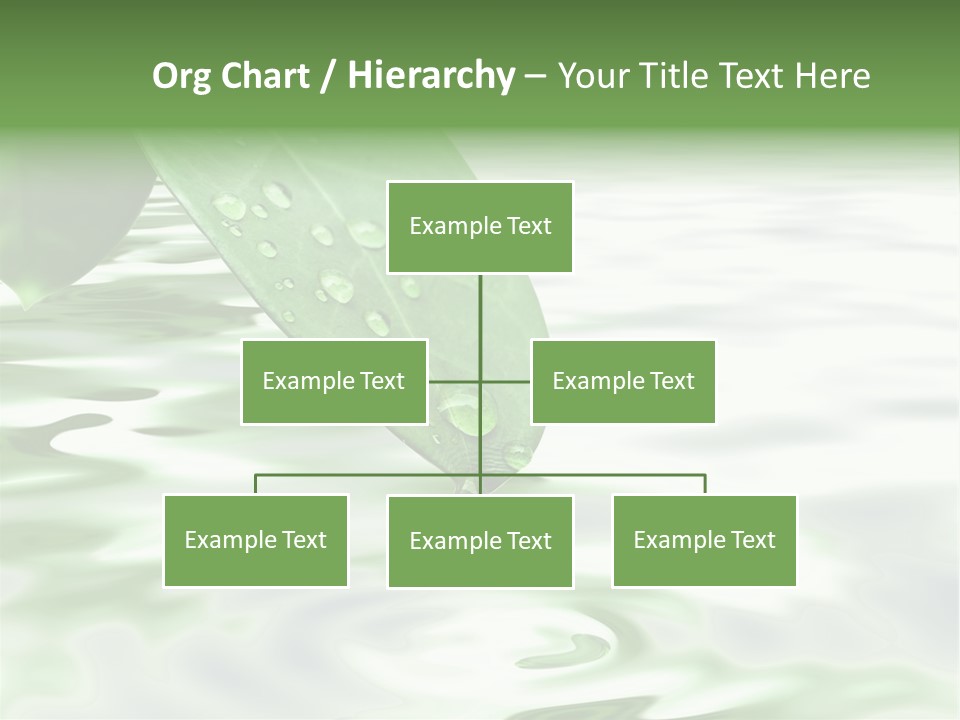 Org Chart / Hierarchy – Your Title Text Here

Example Text

Example Text

Example Text

Example Text

Example Text

Example Text